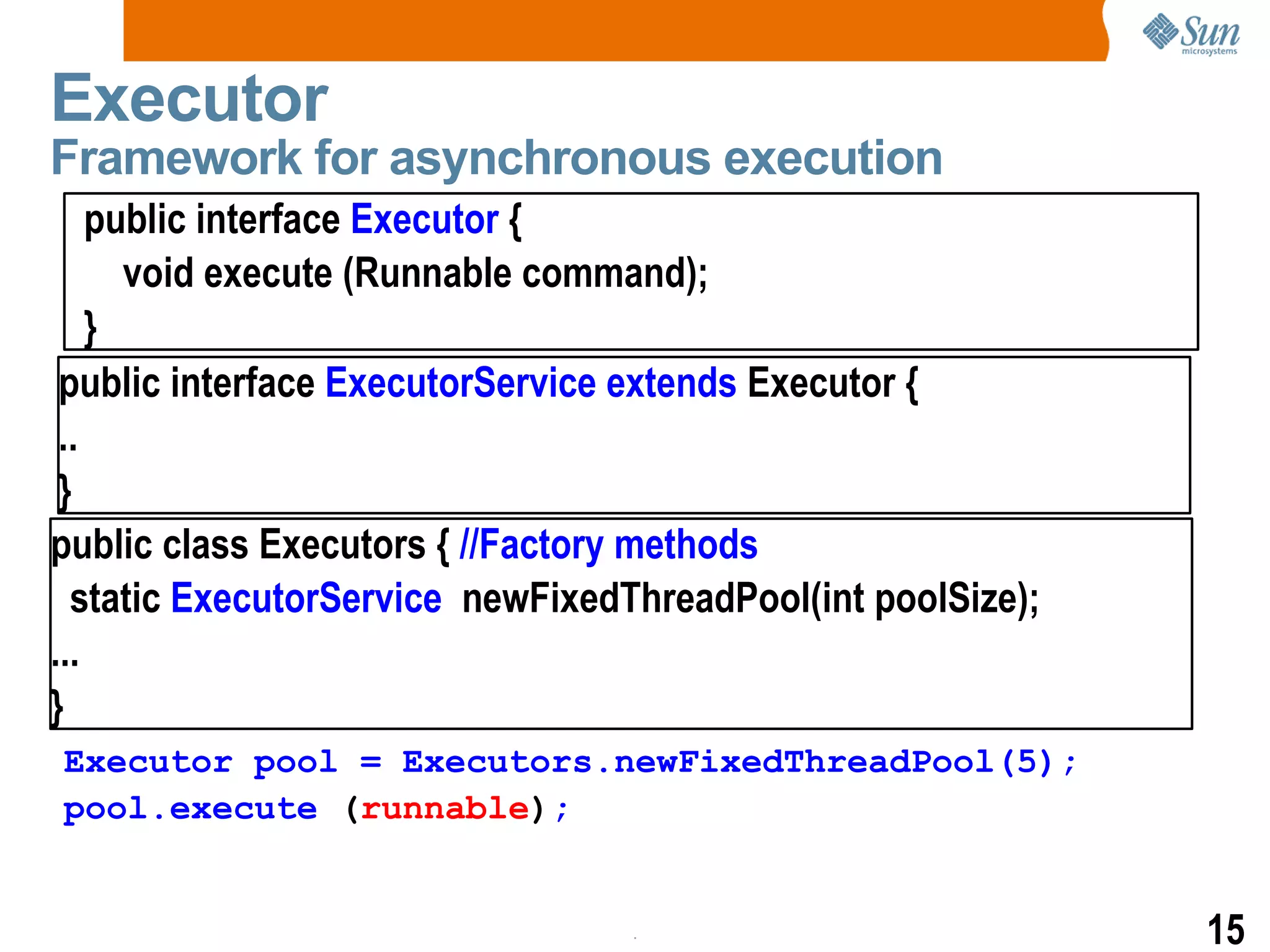 Sun microsystems

Executor
Framework for asynchronous execution

public interface Executor {
void execute (Runnable command);
}

public interface ExecutorService extends Executor {
..
}

public class Executors { //Factory methods
static ExecutorService newFixedThreadPool(int poolSize);
...
}

Executor pool = Executors.newFixedThreadPool(5);
pool.execute (runnable);

15